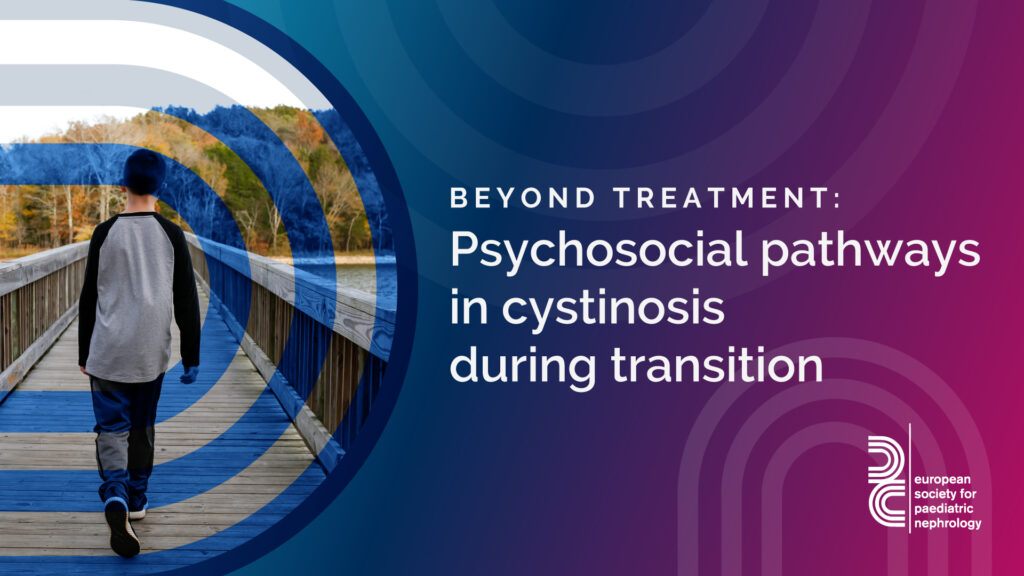 BEYOND TREATMENT:
Psychosocial pathways in cystinosis during transition

european society for paediatric nephrology